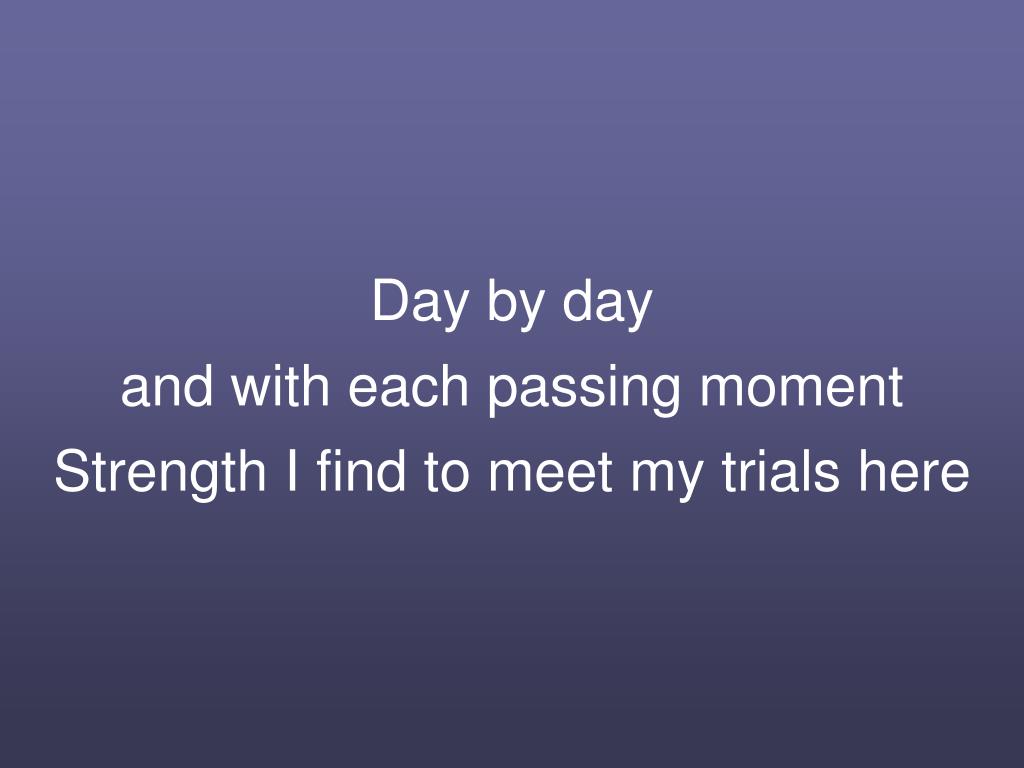 Day by day
and with each passing moment
Strength I find to meet my trials here